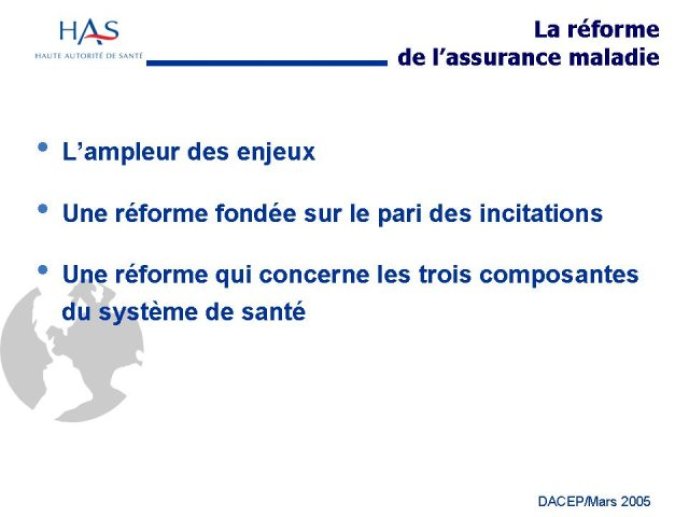 HAS
HAUTE AUTORITÉ DE SANTÉ

La réforme
de l'assurance maladie

• L'ampleur des enjeux

• Une réforme fondée sur le pari des incitations

• Une réforme qui concerne les trois composantes du système de santé

DACEP/Mars 2005